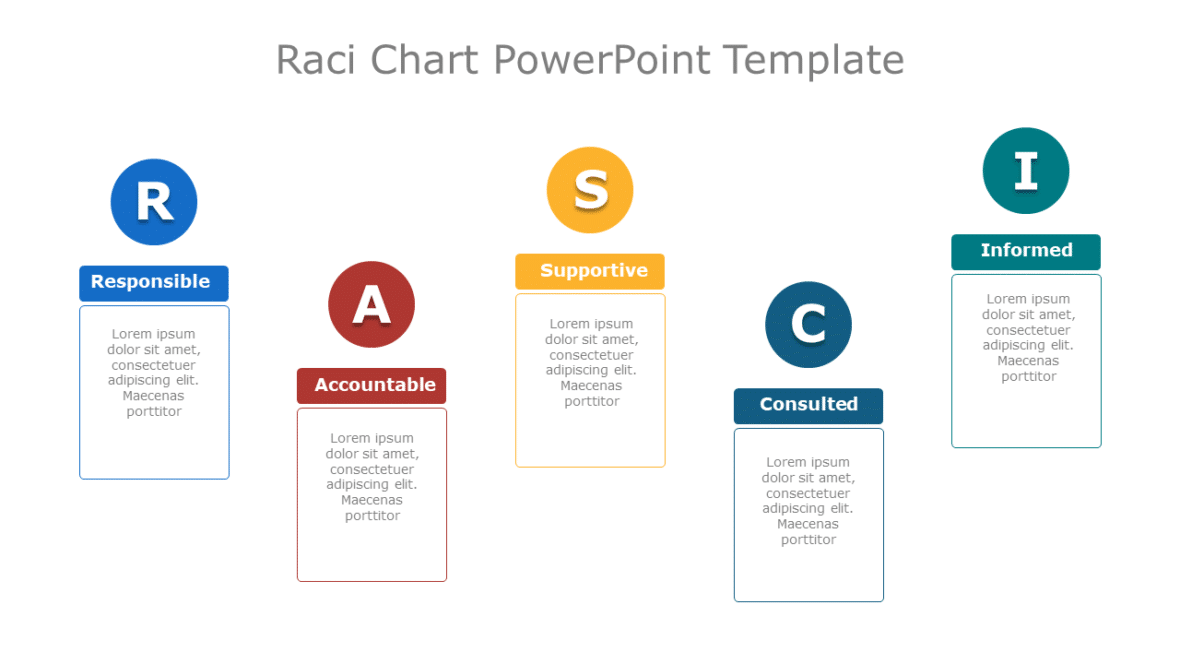 Raci Chart PowerPoint Template

R

Responsible

Lorem ipsum dolor sit amet, consectetuer adipiscing elit. Maecenas porttitor

A

Accountable

Lorem ipsum dolor sit amet, consectetuer adipiscing elit. Maecenas porttitor

S

Supportive

Lorem ipsum dolor sit amet, consectetuer adipiscing elit. Maecenas porttitor

C

Consulted

Lorem ipsum dolor sit amet, consectetuer adipiscing elit. Maecenas porttitor

I

Informed

Lorem ipsum dolor sit amet, consectetuer adipiscing elit. Maecenas porttitor